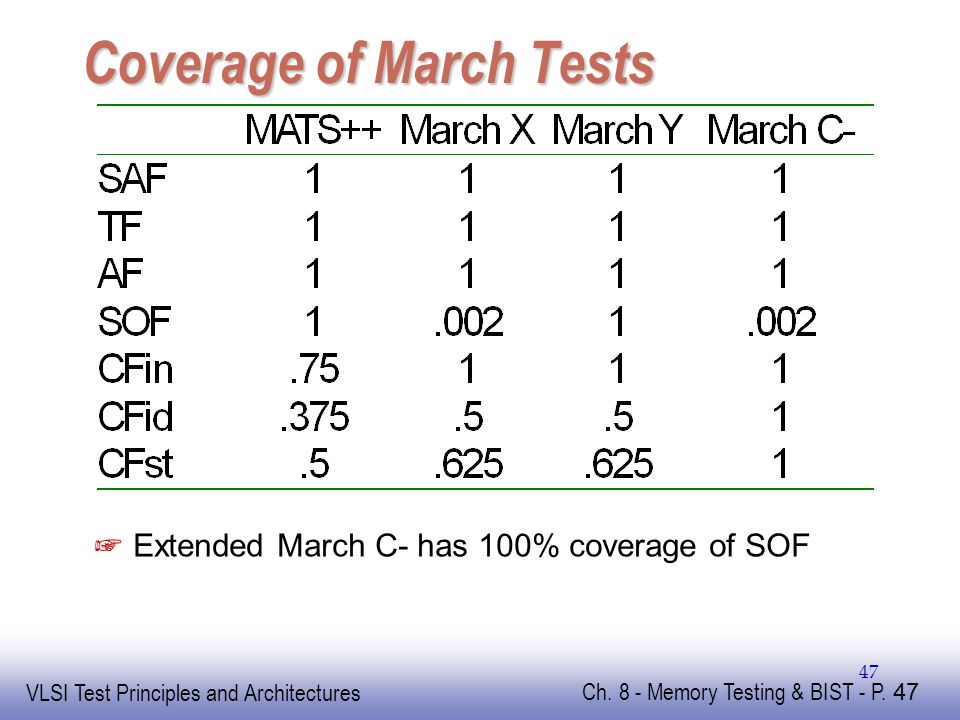 Coverage of March Tests

| | MATS++ | March X | March Y | March C- |
|---|---|---|---|---|
| SAF | 1 | 1 | 1 | 1 |
| TF | 1 | 1 | 1 | 1 |
| AF | 1 | 1 | 1 | 1 |
| SOF | 1 | .002 | 1 | .002 |
| CFin | .75 | 1 | 1 | 1 |
| CFid | .375 | .5 | .5 | 1 |
| CFst | .5 | .625 | .625 | 1 |

☞ Extended March C- has 100% coverage of SOF

47

VLSI Test Principles and Architectures

Ch. 8 - Memory Testing & BIST - P. 47